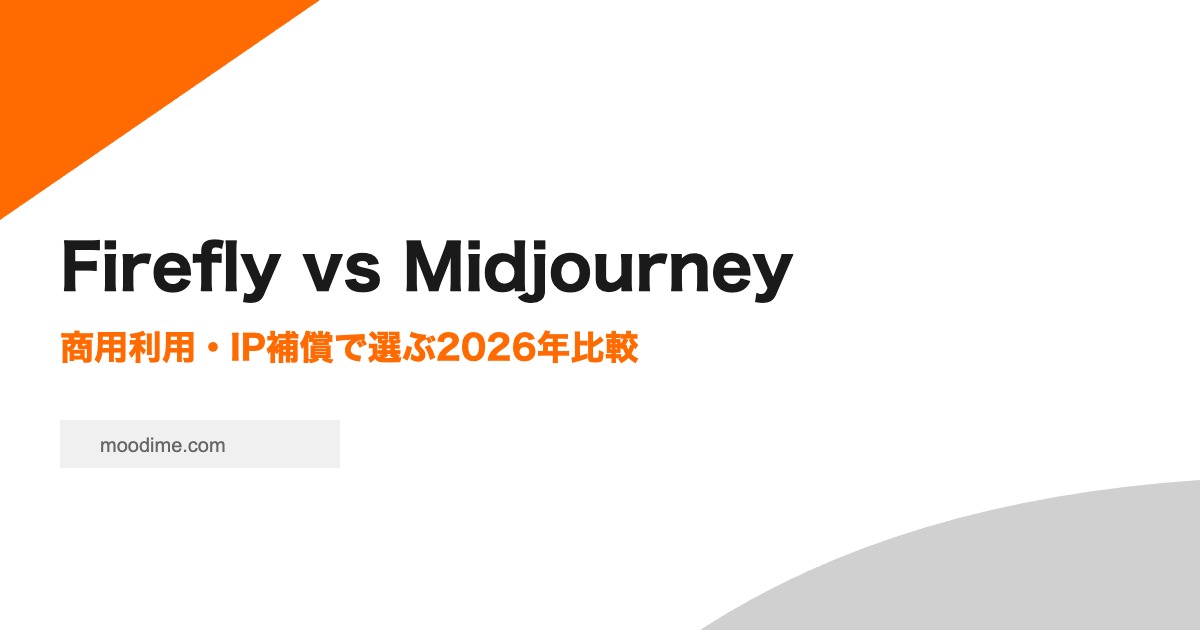 Firefly vs Midjourney

商用利用・IP補償で選ぶ2026年比較

moodime.com